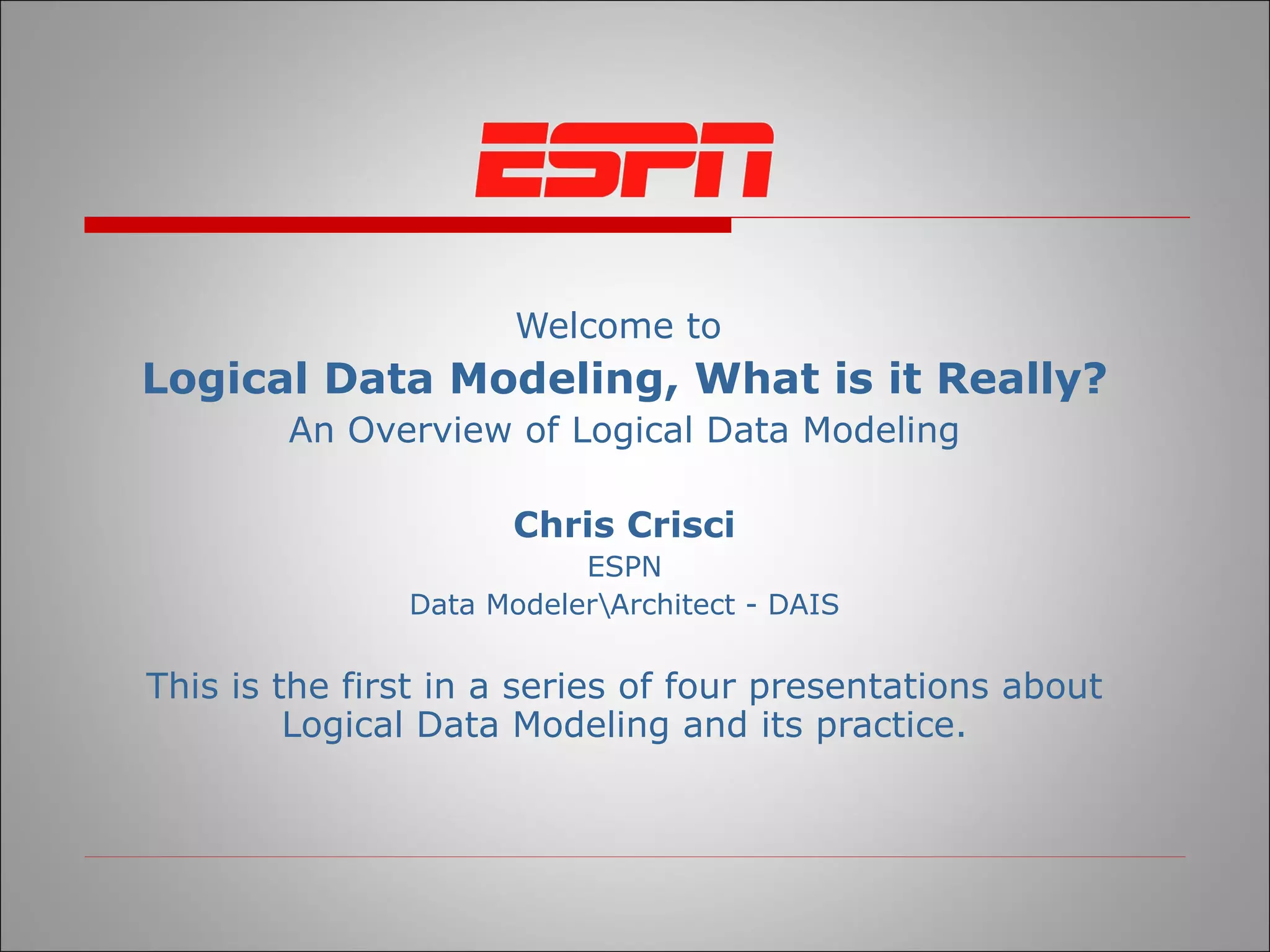 ESPN

Welcome to

Logical Data Modeling, What is it Really?

An Overview of Logical Data Modeling

Chris Crisci

ESPN

Data Modeler\Architect - DAIS

This is the first in a series of four presentations about Logical Data Modeling and its practice.